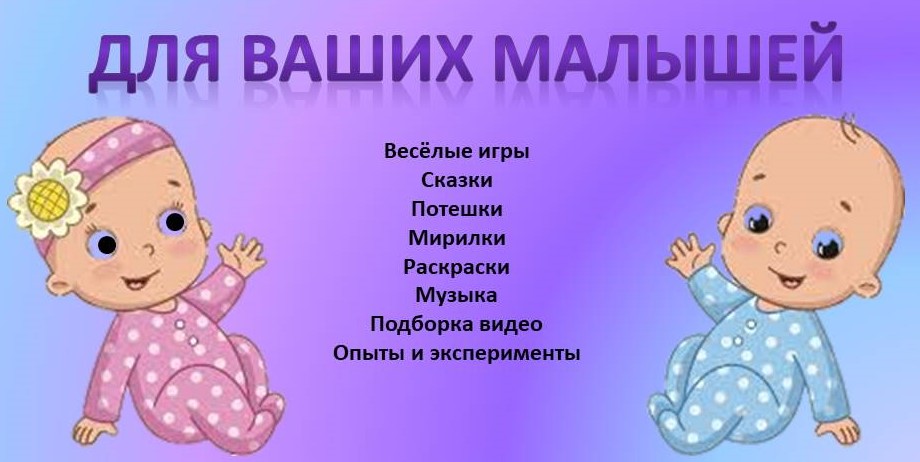 ДЛЯ ВАШИХ МАЛЫШЕЙ

Весёлые игры
Сказки
Потешки
Мирилки
Раскраски
Музыка
Подборка видео
Опыты и эксперименты